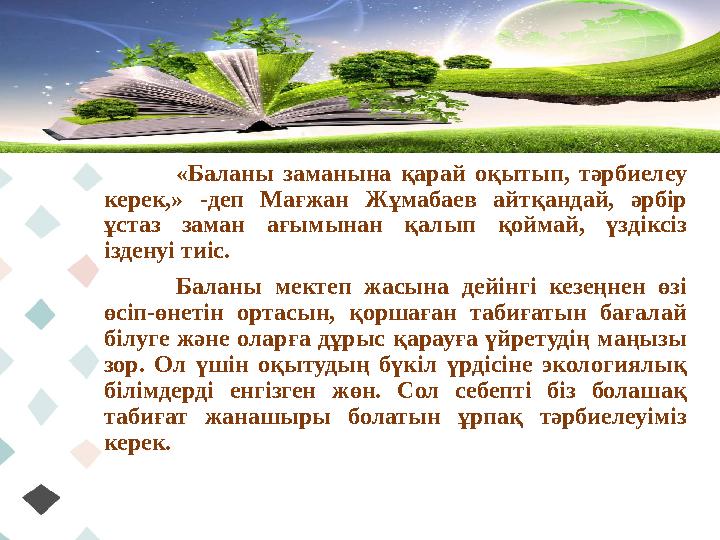 «Баланы заманына қарай оқытып, тәрбиелеу керек,» -деп Мағжан Жұмабаев айтқандай, әрбір ұстаз заман ағымынан қалып қоймай, үздіксіз ізденуі тиіс.

Баланы мектеп жасына дейінгі кезеңнен өзі өсіп-өнетін ортасын, қоршаған табиғатын бағалай білуге және оларға дұрыс қарауға үйретудің маңызы зор. Ол үшін оқытудың бүкіл үрдісіне экологиялық білімдерді енгізген жөн. Сол себепті біз болашақ табиғат жанашыры болатын ұрпақ тәрбиелеуіміз керек.